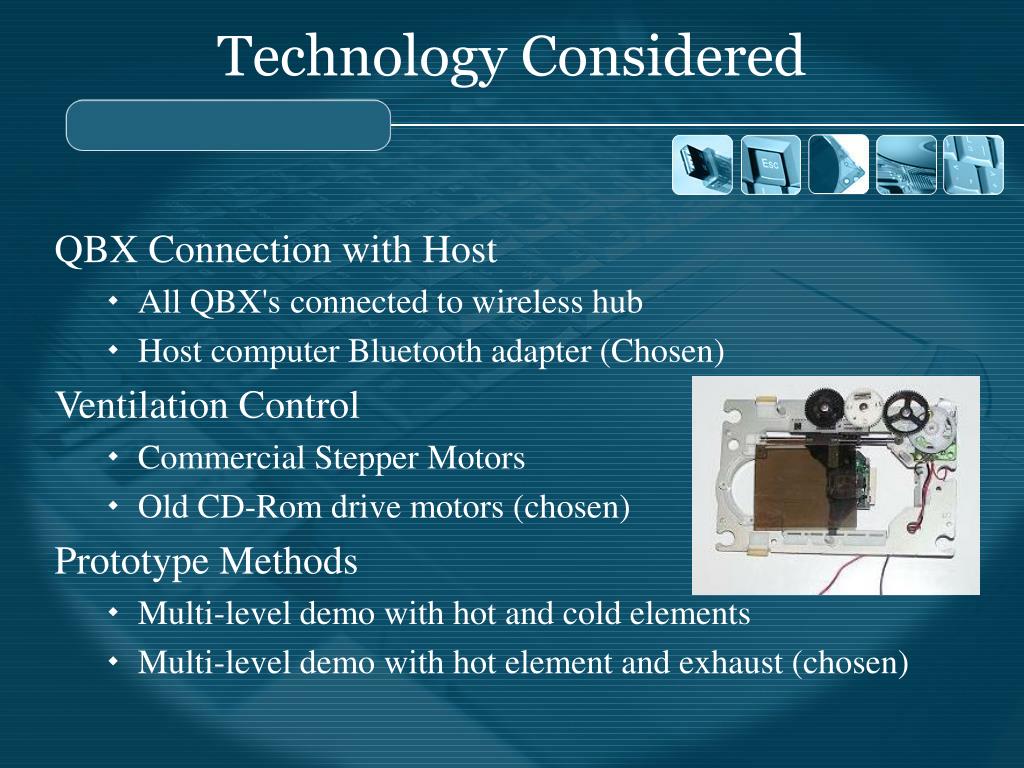 Technology Considered

Esc

QBX Connection with Host

- All QBX's connected to wireless hub
- Host computer Bluetooth adapter (Chosen)

Ventilation Control

- Commercial Stepper Motors
- Old CD-Rom drive motors (chosen)

Prototype Methods

- Multi-level demo with hot and cold elements
- Multi-level demo with hot element and exhaust (chosen)